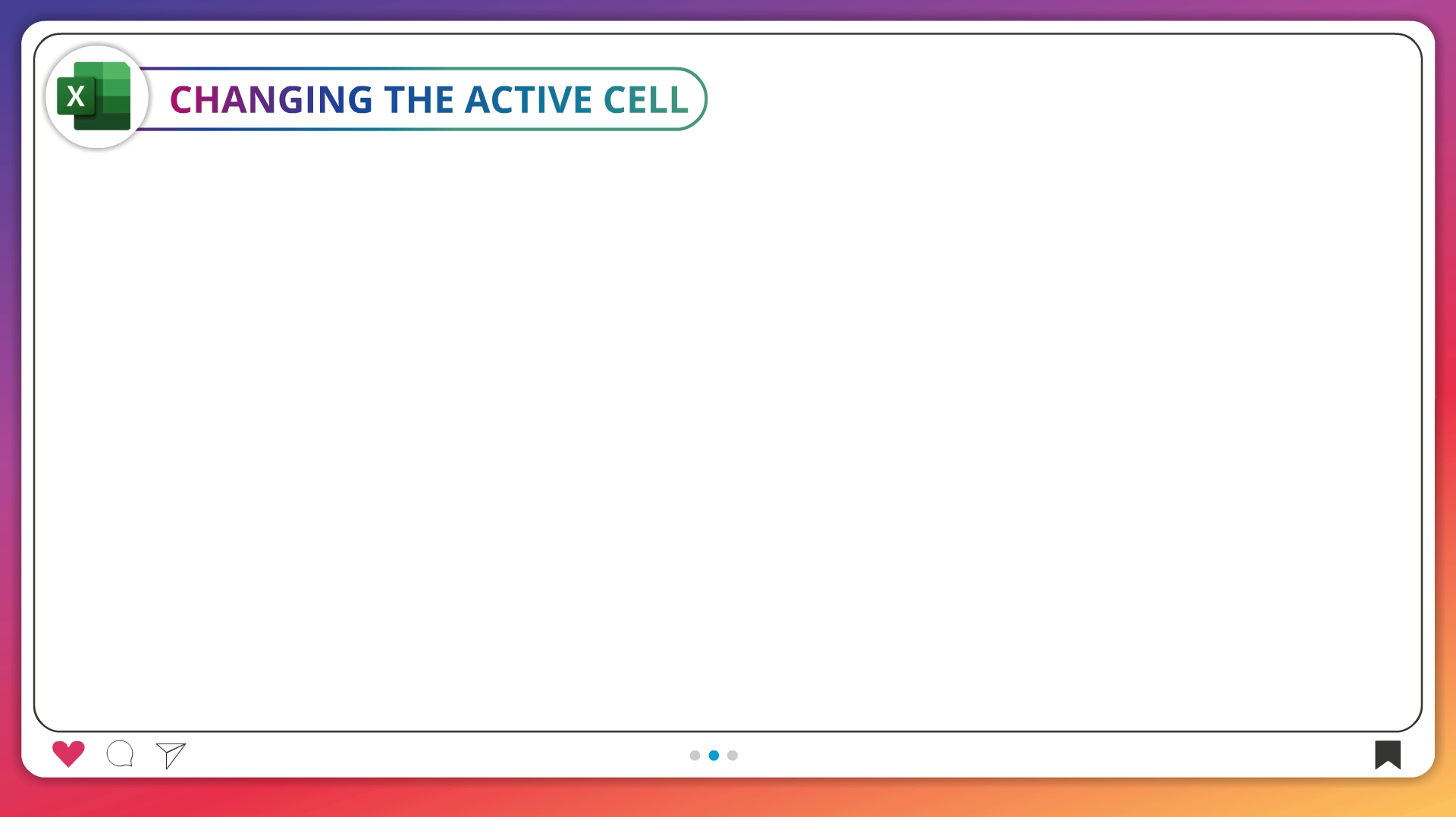 X

CHANGING THE ACTIVE CELL